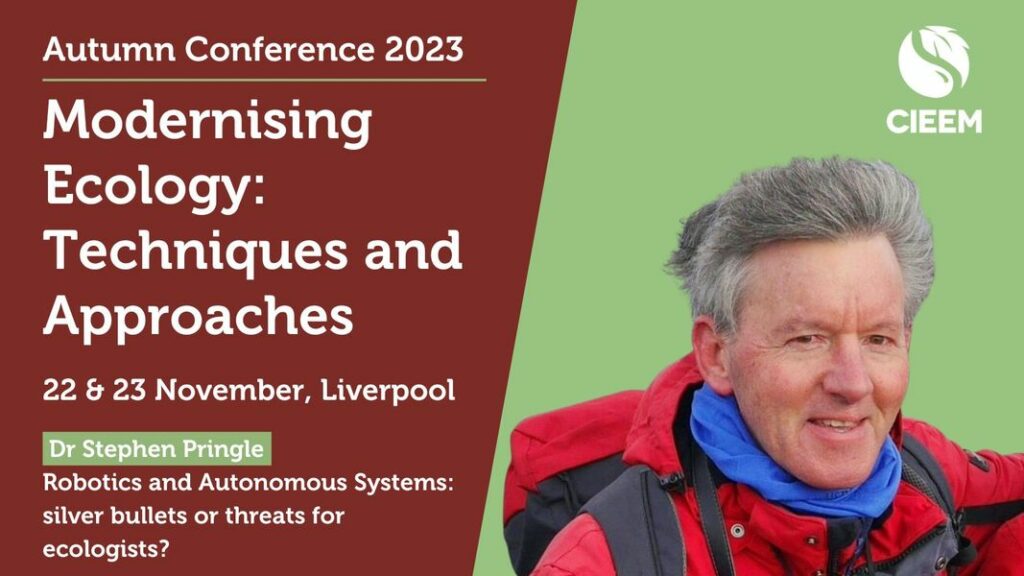 Autumn Conference 2023

Modernising Ecology: Techniques and Approaches

22 & 23 November, Liverpool

Dr Stephen Pringle

Robotics and Autonomous Systems: silver bullets or threats for ecologists?

CIEEM